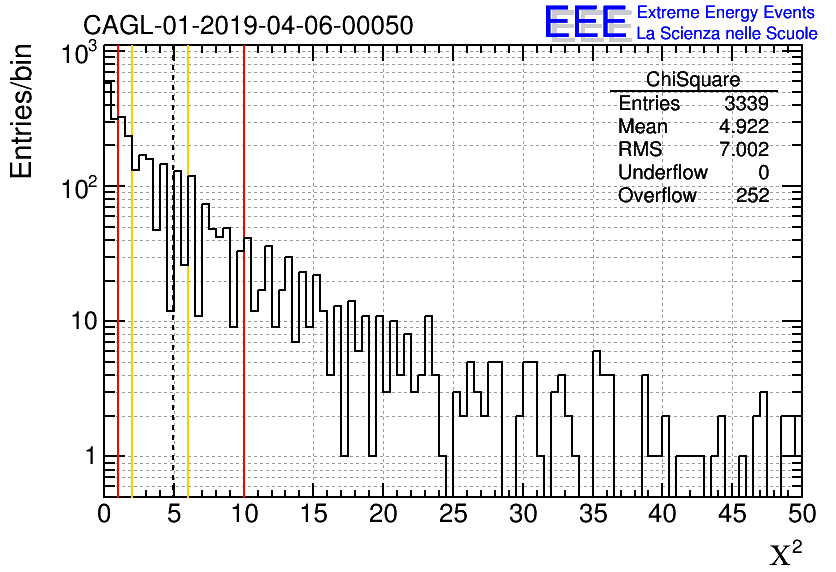 CAGL-01-2019-04-06-00050

EEE Extreme Energy Events
La Scienza nelle Scuole

Entries/bin

$10^3$

$10^2$

10

1

| ChiSquare | |
|---|---|
| Entries | 3339 |
| Mean | 4.922 |
| RMS | 7.002 |
| Underflow | 0 |
| Overflow | 252 |

0 5 10 15 20 25 30 35 40 45 50

$\chi^2$